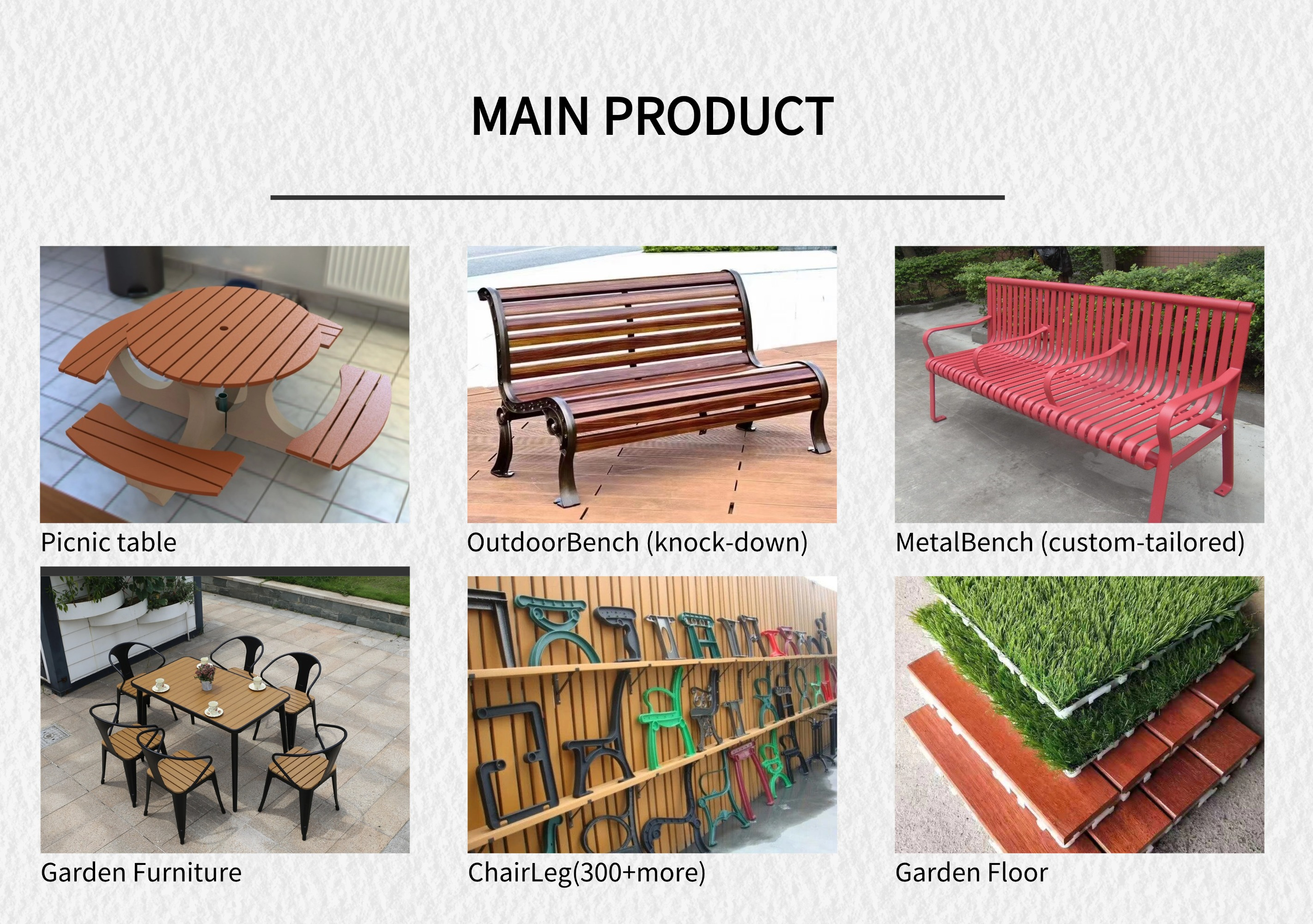 MAIN PRODUCT

Picnic table

OutdoorBench (knock-down)

MetalBench (custom-tailored)

Garden Furniture

ChairLeg(300+more)

Garden Floor